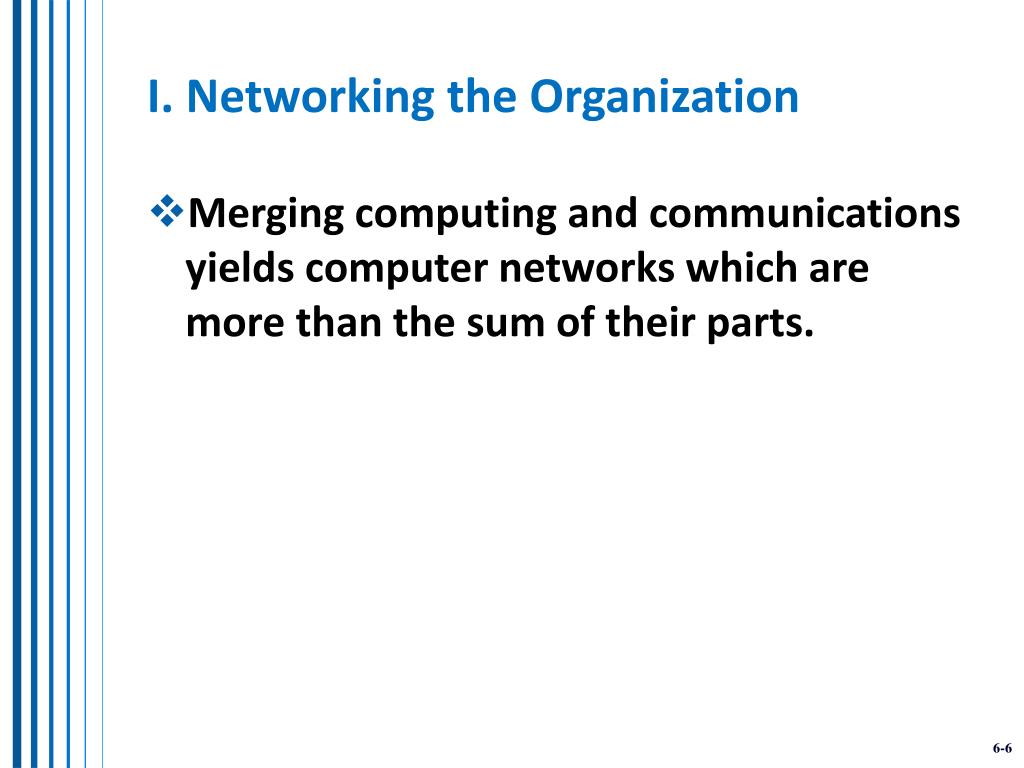 I. Networking the Organization

❖Merging computing and communications yields computer networks which are more than the sum of their parts.

6-6